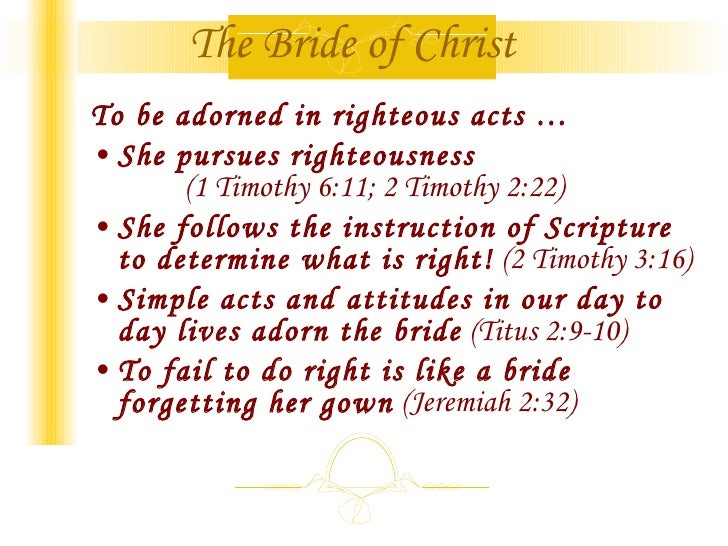 The Bride of Christ

To be adorned in righteous acts …

• She pursues righteousness (1 Timothy 6:11; 2 Timothy 2:22)

• She follows the instruction of Scripture to determine what is right! (2 Timothy 3:16)

• Simple acts and attitudes in our day to day lives adorn the bride (Titus 2:9-10)

• To fail to do right is like a bride forgetting her gown (Jeremiah 2:32)